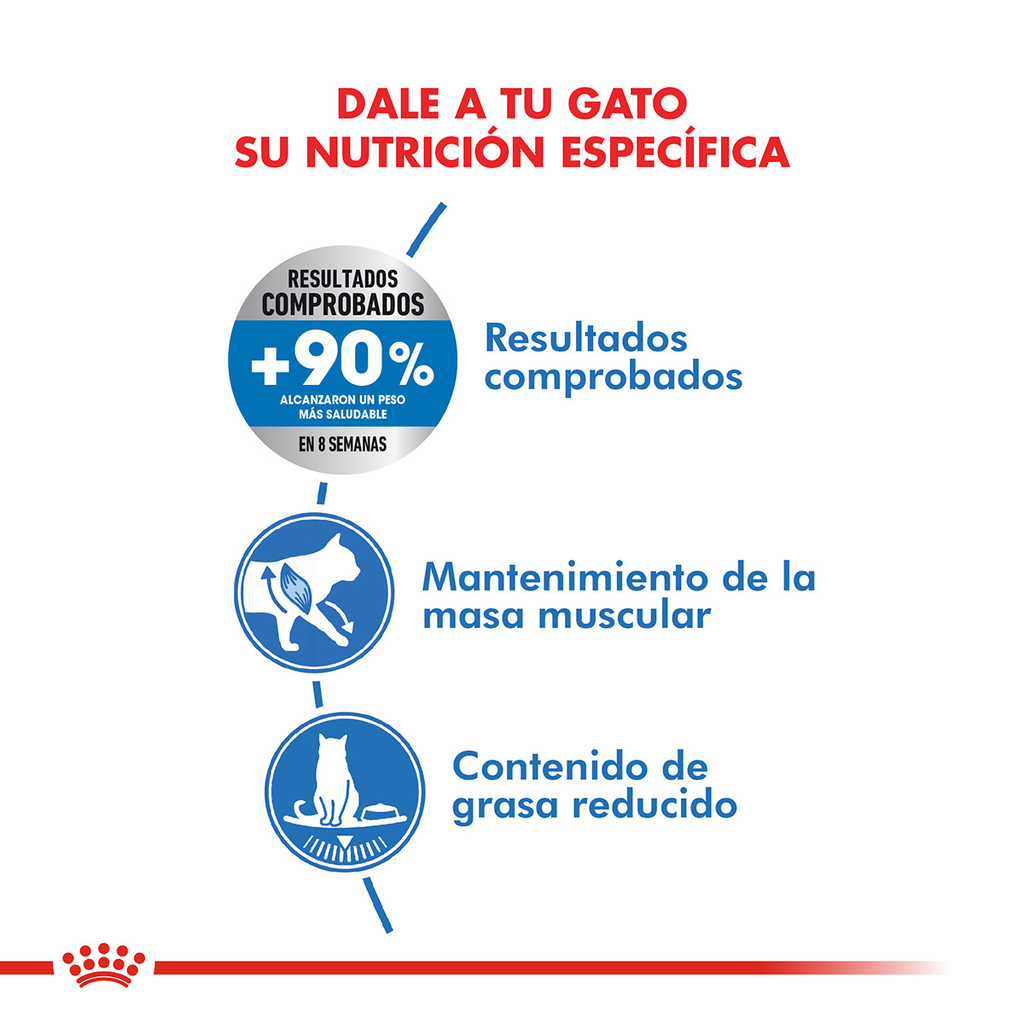 DALE A TU GATO
SU NUTRICIÓN ESPECÍFICA

RESULTADOS
COMPROBADOS
+90%
ALCANZARON UN PESO
MÁS SALUDABLE
EN 8 SEMANAS

Resultados
comprobados

Mantenimiento de la
masa muscular

Contenido de
grasa reducido